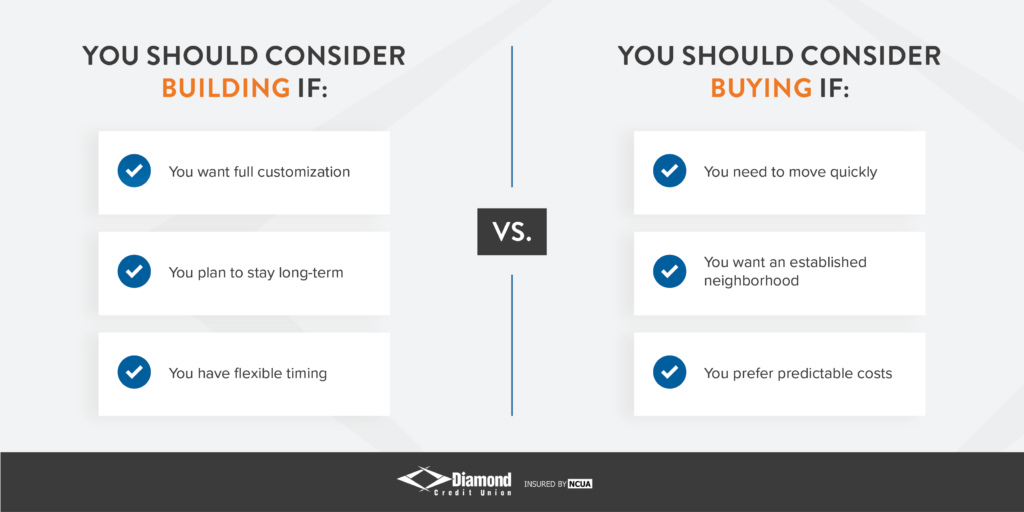 YOU SHOULD CONSIDER BUILDING IF:

You want full customization

You plan to stay long-term

You have flexible timing

VS.

YOU SHOULD CONSIDER BUYING IF:

You need to move quickly

You want an established neighborhood

You prefer predictable costs

Diamond Credit Union

INSURED BY NCUA